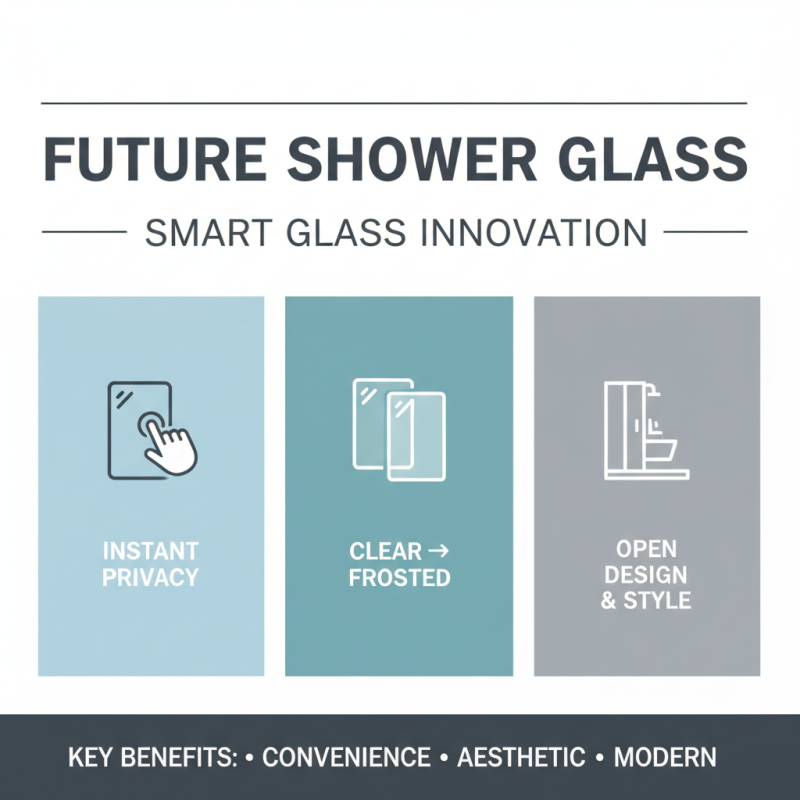 FUTURE SHOWER GLASS

SMART GLASS INNOVATION

INSTANT PRIVACY

CLEAR → FROSTED

OPEN DESIGN & STYLE

KEY BENEFITS: • CONVENIENCE • AESTHETIC • MODERN